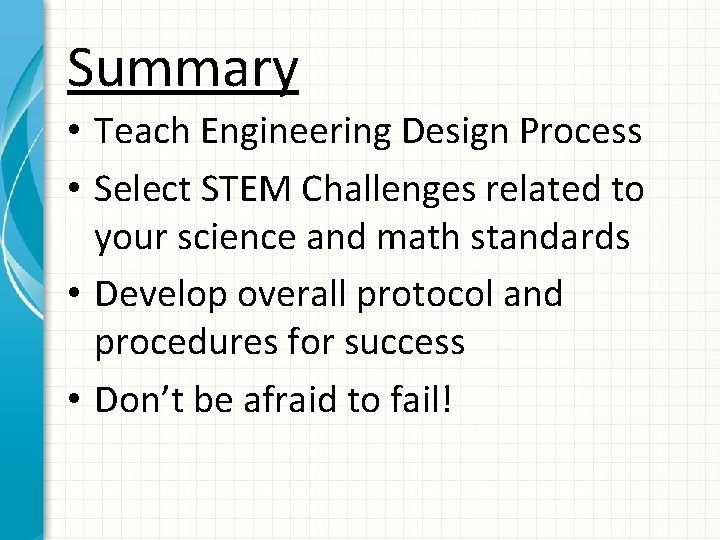 Summary

• Teach Engineering Design Process
• Select STEM Challenges related to your science and math standards
• Develop overall protocol and procedures for success
• Don’t be afraid to fail!